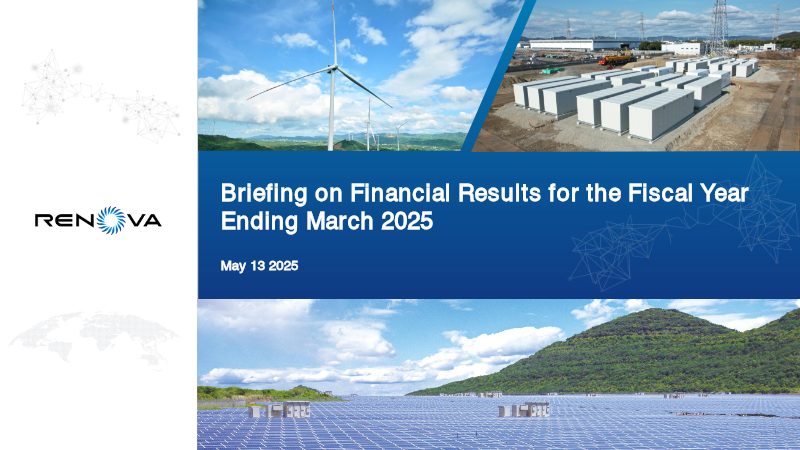 RENOVA

Briefing on Financial Results for the Fiscal Year Ending March 2025

May 13 2025